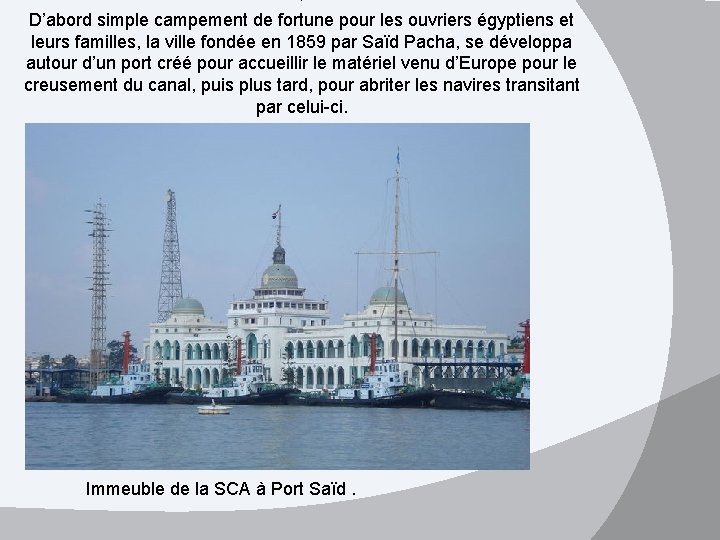 D’abord simple campement de fortune pour les ouvriers égyptiens et leurs familles, la ville fondée en 1859 par Saïd Pacha, se développa autour d’un port créé pour accueillir le matériel venu d’Europe pour le creusement du canal, puis plus tard, pour abriter les navires transitant par celui-ci.

Immeuble de la SCA à Port Saïd .